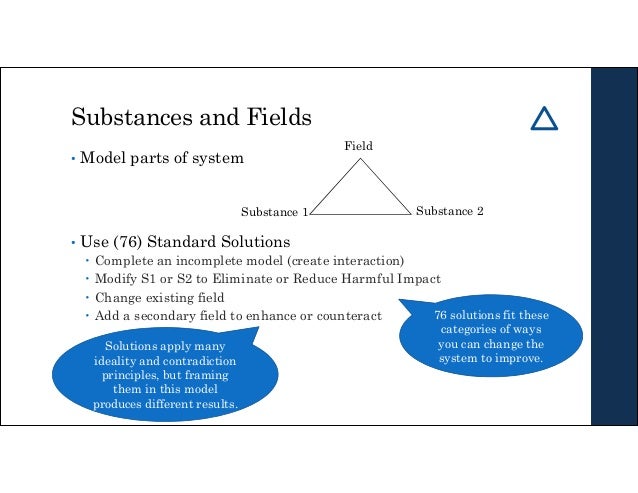 Substances and Fields

• Model parts of system

Field

Substance 1

Substance 2

• Use (76) Standard Solutions
  • Complete an incomplete model (create interaction)
  • Modify S1 or S2 to Eliminate or Reduce Harmful Impact
  • Change existing field
  • Add a secondary field to enhance or counteract

76 solutions fit these categories of ways you can change the system to improve.

Solutions apply many ideality and contradiction principles, but framing them in this model produces different results.